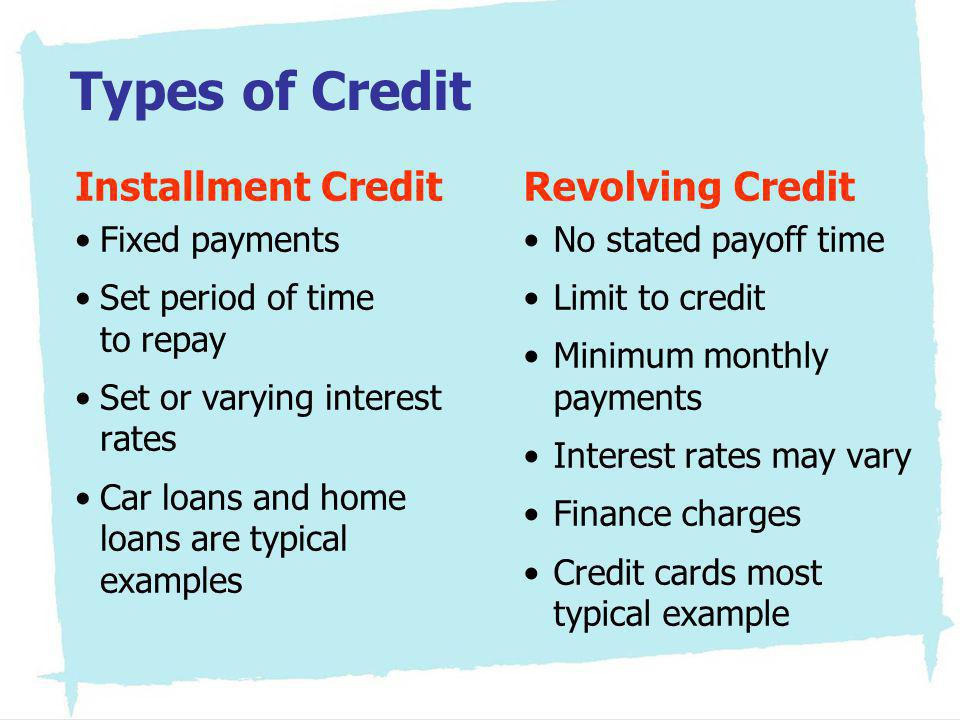 Types of Credit

Installment Credit
• Fixed payments
• Set period of time to repay
• Set or varying interest rates
• Car loans and home loans are typical examples

Revolving Credit
• No stated payoff time
• Limit to credit
• Minimum monthly payments
• Interest rates may vary
• Finance charges
• Credit cards most typical example